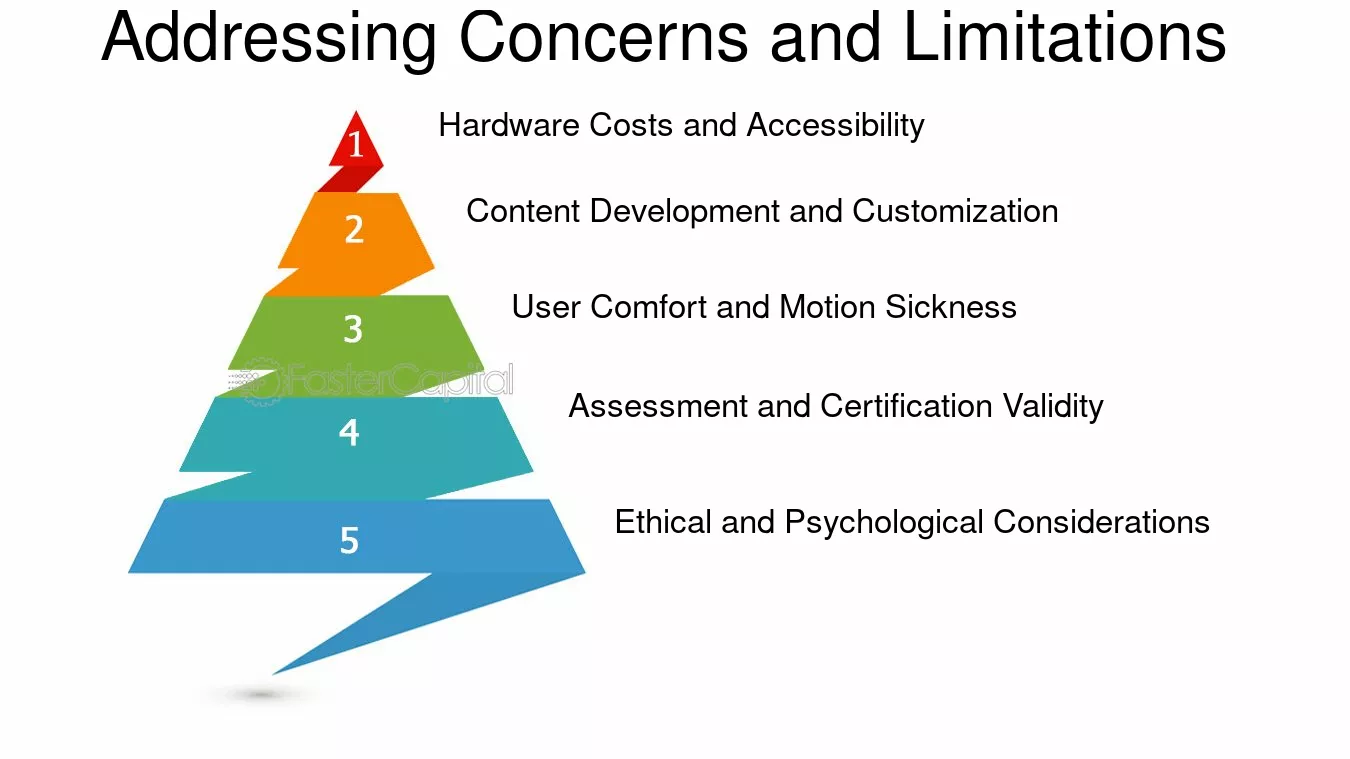 Addressing Concerns and Limitations

1
Hardware Costs and Accessibility

2
Content Development and Customization

3
User Comfort and Motion Sickness

FasterCapital

4
Assessment and Certification Validity

5
Ethical and Psychological Considerations